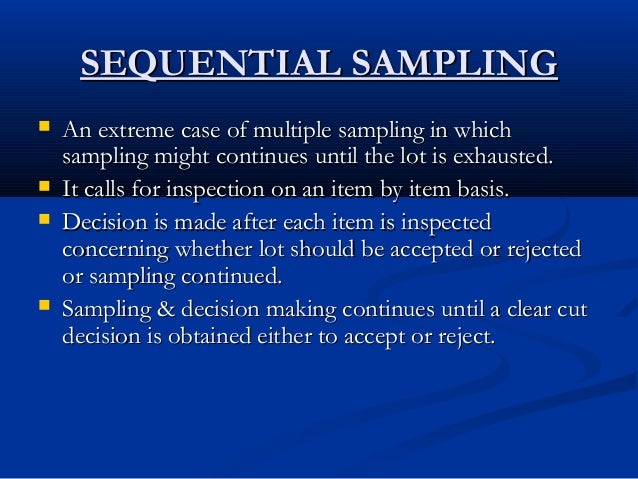 SEQUENTIAL SAMPLING

- An extreme case of multiple sampling in which sampling might continues until the lot is exhausted.
- It calls for inspection on an item by item basis.
- Decision is made after each item is inspected concerning whether lot should be accepted or rejected or sampling continued.
- Sampling & decision making continues until a clear cut decision is obtained either to accept or reject.